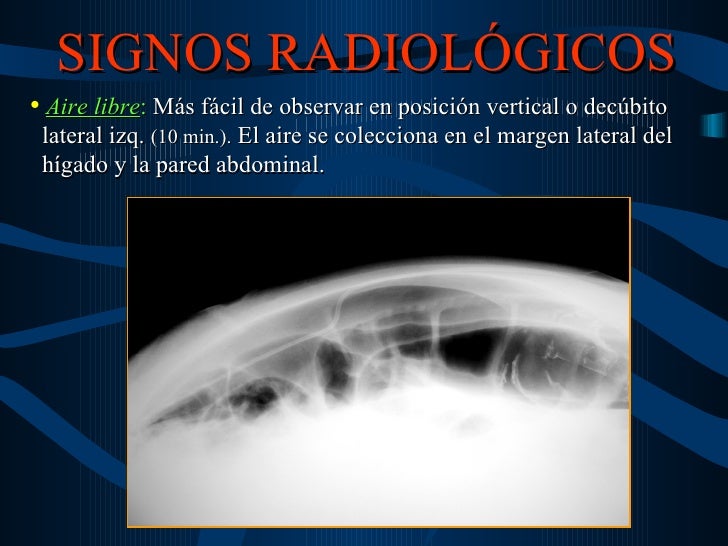 SIGNOS RADIOLÓGICOS

• Aire libre: Más fácil de observar en posición vertical o decúbito lateral izq. (10 min.). El aire se colecciona en el margen lateral del hígado y la pared abdominal.